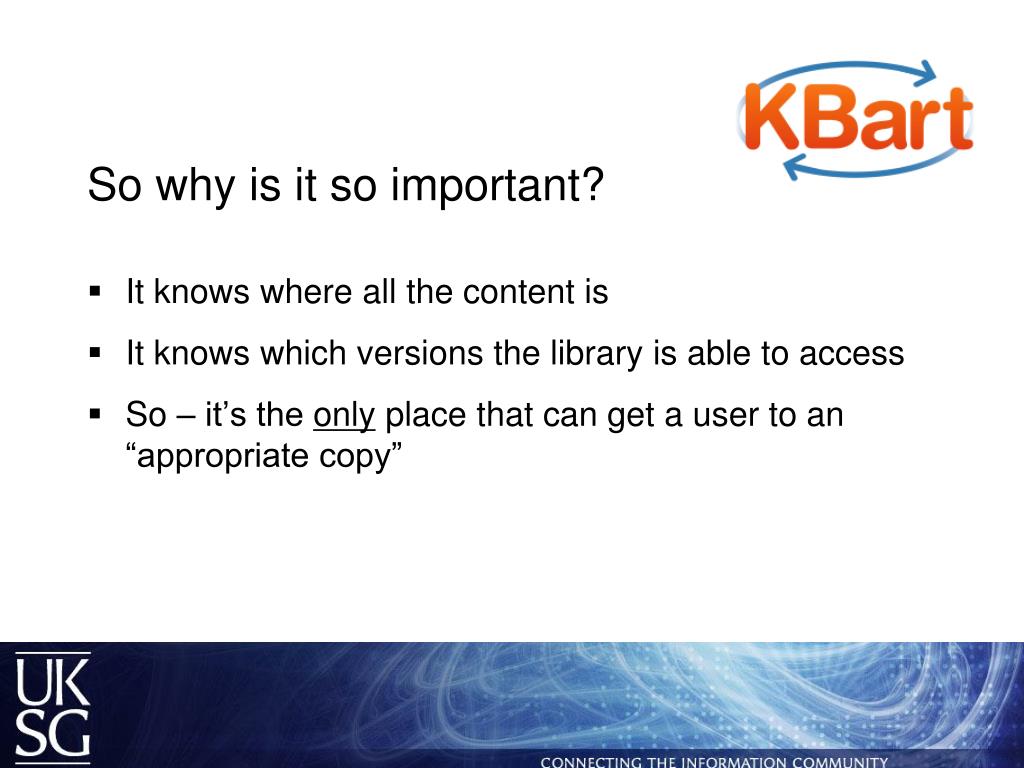 KBart

So why is it so important?

▪ It knows where all the content is

▪ It knows which versions the library is able to access

▪ So – it's the only place that can get a user to an "appropriate copy"

UK SG

CONNECTING THE INFORMATION COMMUNITY